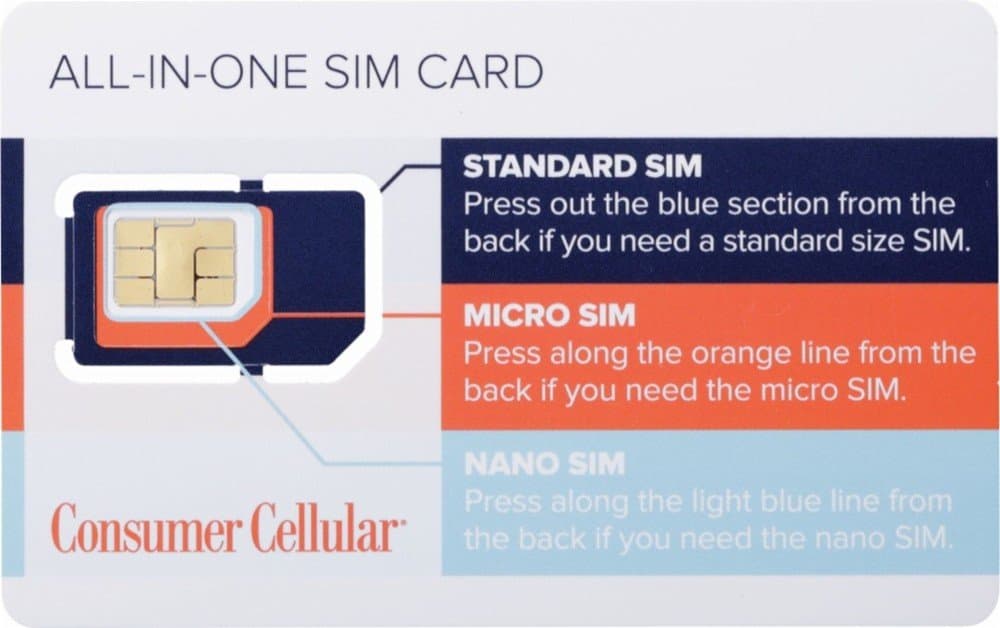 ALL-IN-ONE SIM CARD

STANDARD SIM
Press out the blue section from the back if you need a standard size SIM.

MICRO SIM
Press along the orange line from the back if you need the micro SIM.

NANO SIM
Press along the light blue line from the back if you need the nano SIM.

Consumer Cellular